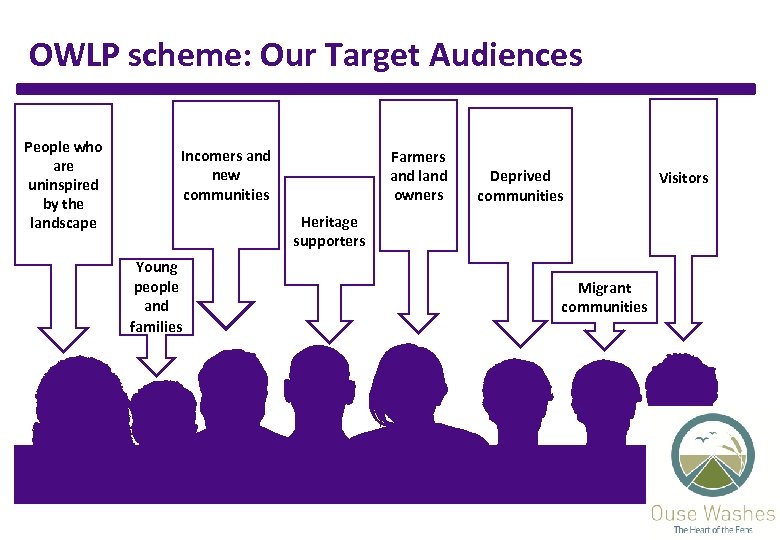 OWLP scheme: Our Target Audiences

People who are uninspired by the landscape

Young people and families

Incomers and new communities

Heritage supporters

Farmers and land owners

Deprived communities

Migrant communities

Visitors

Ouse Washes
The Heart of the Fens